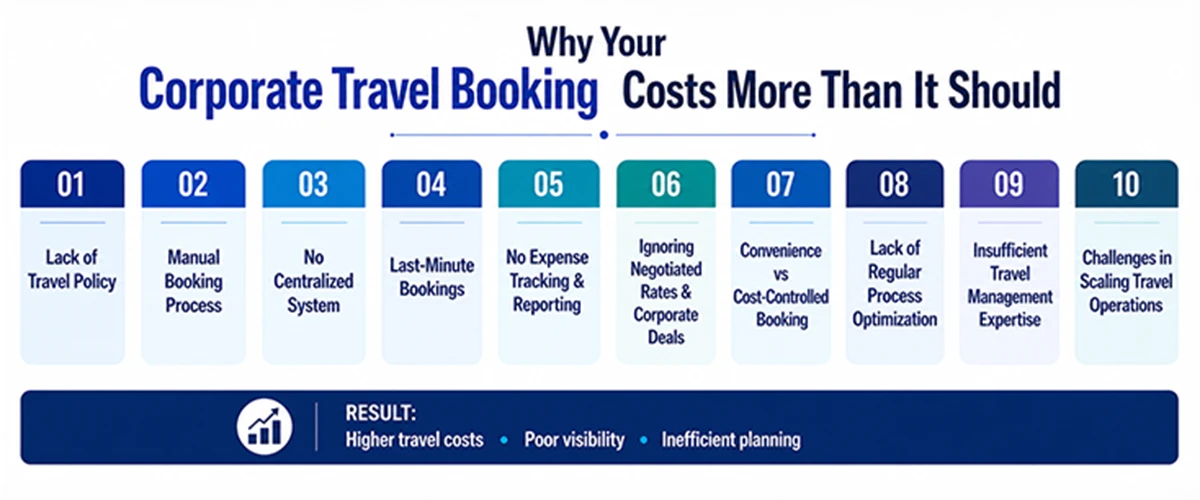 Why Your
Corporate Travel Booking Costs More Than It Should

01
Lack of Travel Policy

02
Manual Booking Process

03
No Centralized System

04
Last-Minute Bookings

05
No Expense Tracking & Reporting

06
Ignoring Negotiated Rates & Corporate Deals

07
Convenience vs Cost-Controlled Booking

08
Lack of Regular Process Optimization

09
Insufficient Travel Management Expertise

10
Challenges in Scaling Travel Operations

RESULT:
Higher travel costs • Poor visibility • Inefficient planning